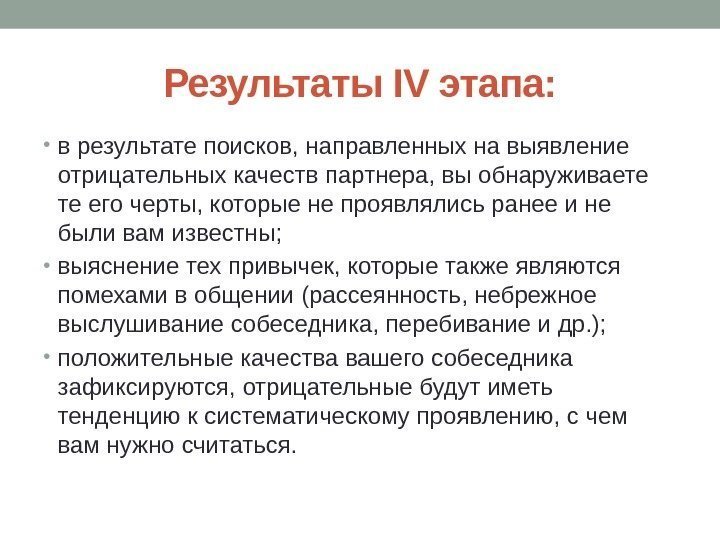 Результаты IV этапа:

• в результате поисков, направленных на выявление отрицательных качеств партнера, вы обнаруживаете те его черты, которые не проявлялись ранее и не были вам известны;

• выяснение тех привычек, которые также являются помехами в общении (рассеянность, небрежное выслушивание собеседника, перебивание и др.);

• положительные качества вашего собеседника зафиксируются, отрицательные будут иметь тенденцию к систематическому проявлению, с чем вам нужно считаться.